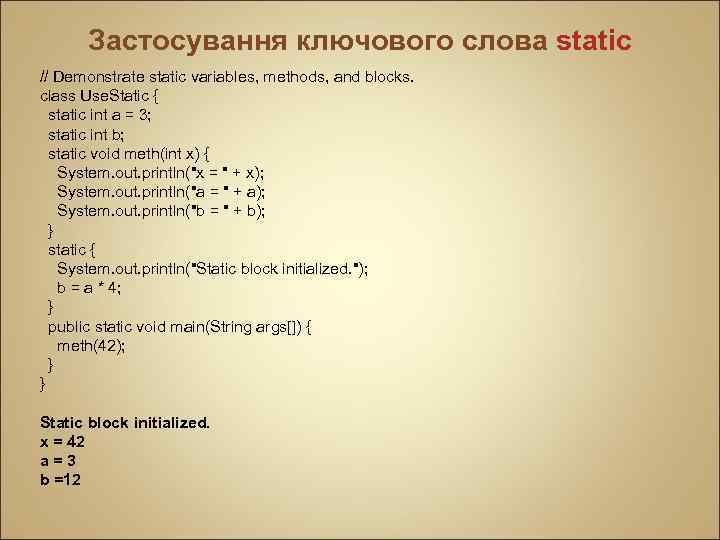 Застосування ключового слова static

// Demonstrate static variables, methods, and blocks.
class UseStatic {
static int a = 3;
static int b;
static void meth(int x) {
System.out.println("x = " + x);
System.out.println("a = " + a);
System.out.println("b = " + b);
}
static {
System.out.println("Static block initialized.");
b = a * 4;
}
public static void main(String args[]) {
meth(42);
}
}

Static block initialized.
x = 42
a = 3
b =12